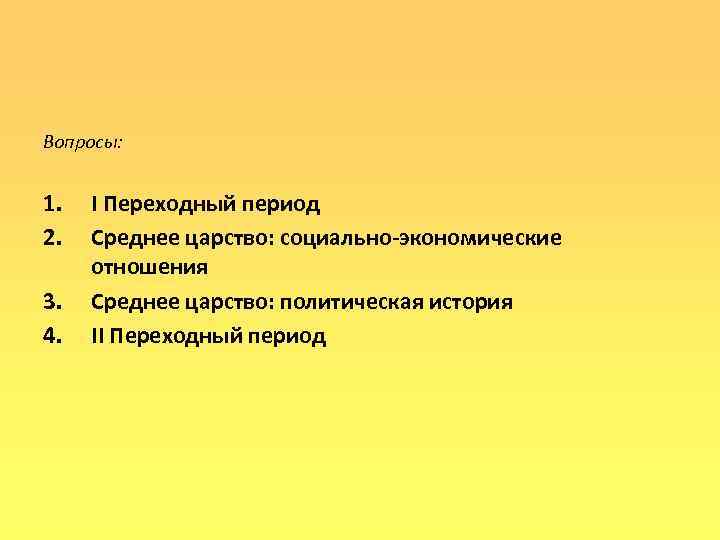 Вопросы:

1. I Переходный период
2. Среднее царство: социально-экономические отношения
3. Среднее царство: политическая история
4. II Переходный период